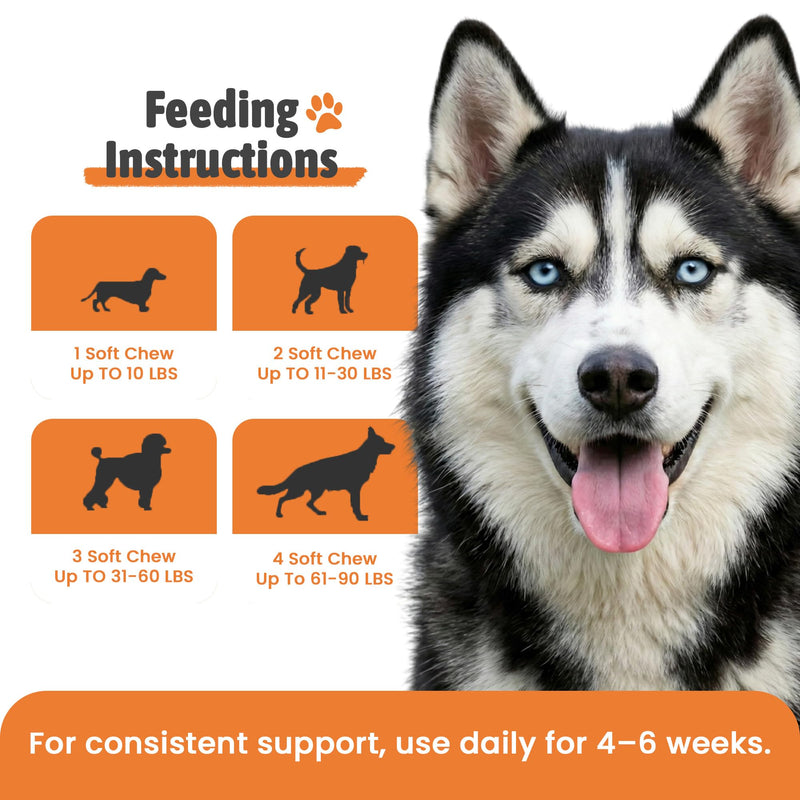 Feeding Instructions

1 Soft Chew
Up TO 10 LBS

2 Soft Chew
Up TO 11-30 LBS

3 Soft Chew
Up TO 31-60 LBS

4 Soft Chew
Up To 61-90 LBS

For consistent support, use daily for 4–6 weeks.